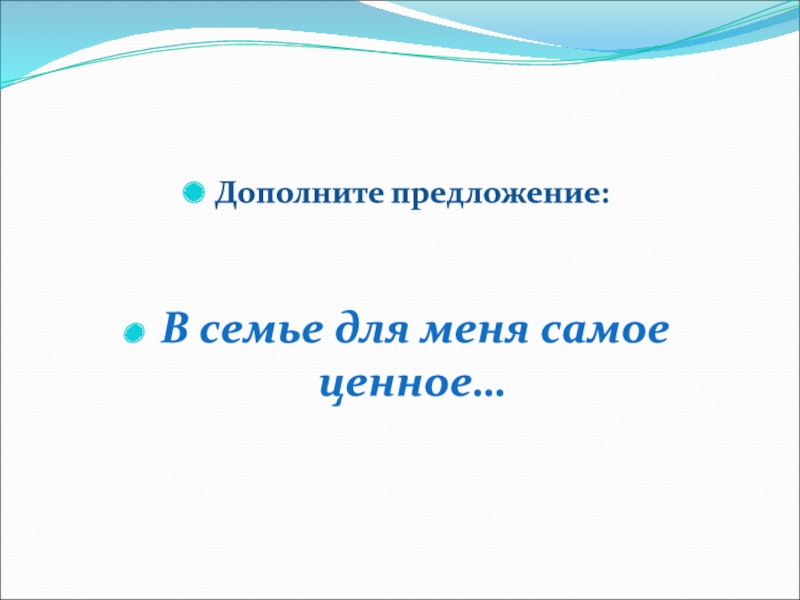 Дополните предложение:

В семье для меня самое ценное…